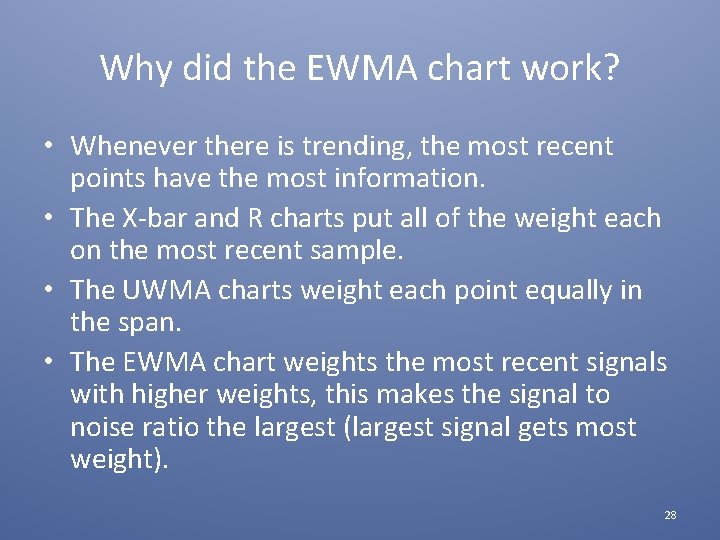 Why did the EWMA chart work?

• Whenever there is trending, the most recent points have the most information.
• The X-bar and R charts put all of the weight each on the most recent sample.
• The UWMA charts weight each point equally in the span.
• The EWMA chart weights the most recent signals with higher weights, this makes the signal to noise ratio the largest (largest signal gets most weight).

28